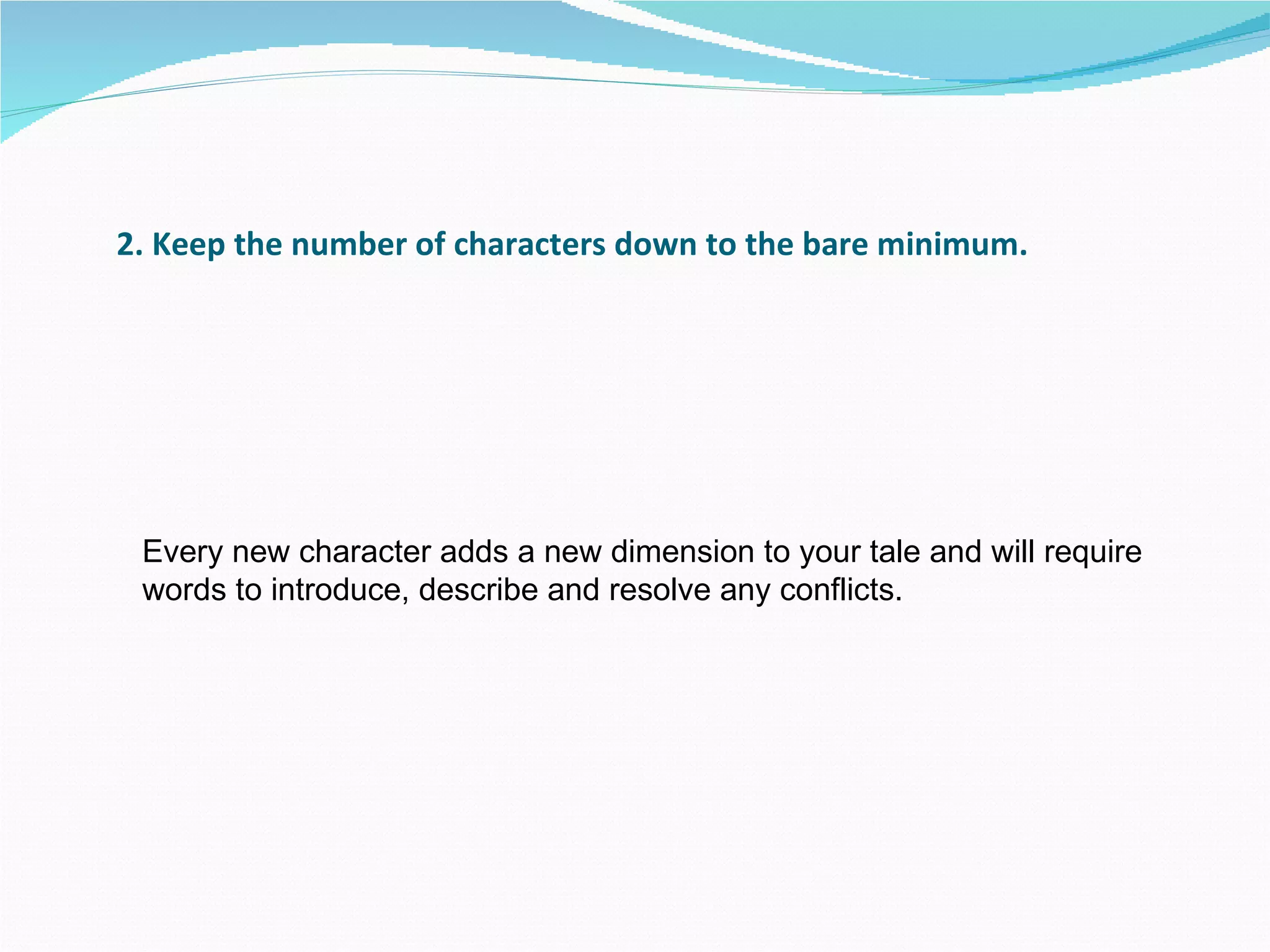 2. Keep the number of characters down to the bare minimum.

Every new character adds a new dimension to your tale and will require words to introduce, describe and resolve any conflicts.